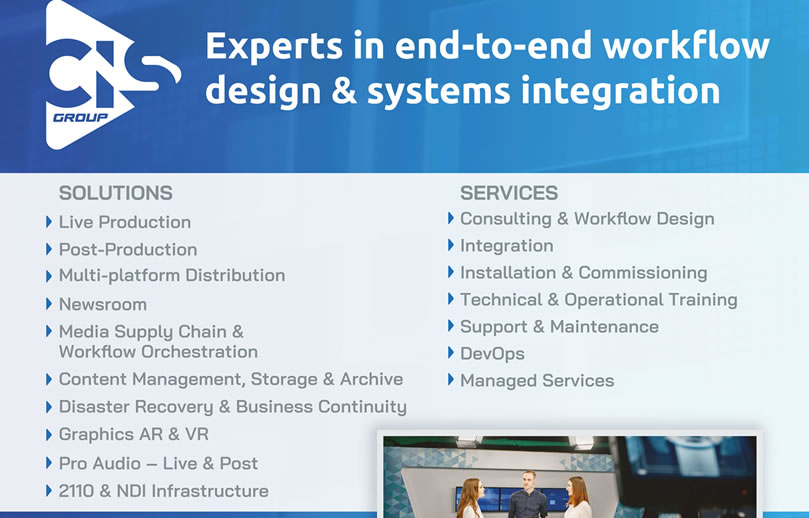 CIS GROUP

Experts in end-to-end workflow design & systems integration

SOLUTIONS
Live Production
Post-Production
Multi-platform Distribution
Newsroom
Media Supply Chain & Workflow Orchestration
Content Management, Storage & Archive
Disaster Recovery & Business Continuity
Graphics AR & VR
Pro Audio – Live & Post
2110 & NDI Infrastructure

SERVICES
Consulting & Workflow Design
Integration
Installation & Commissioning
Technical & Operational Training
Support & Maintenance
DevOps
Managed Services